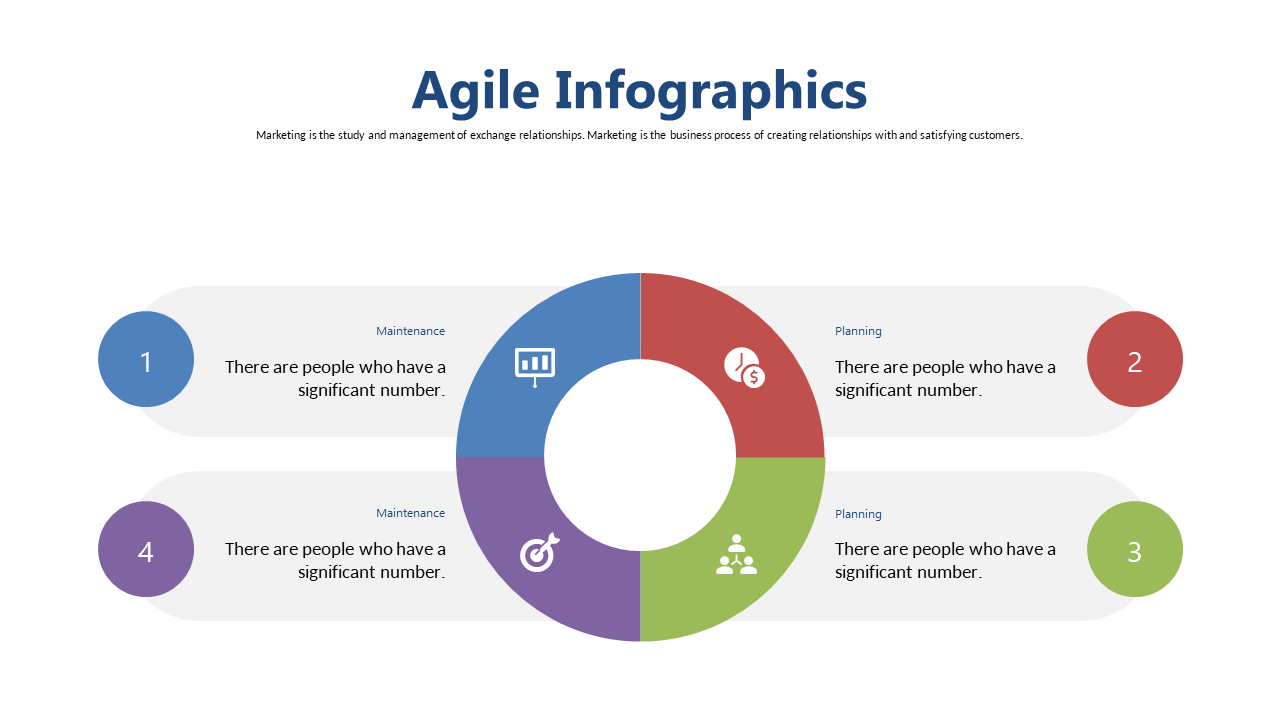 Agile Infographics

Marketing is the study and management of exchange relationships. Marketing is the business process of creating relationships with and satisfying customers.

1

Maintenance

There are people who have a significant number.

Planning

There are people who have a significant number.

2

4

Maintenance

There are people who have a significant number.

Planning

There are people who have a significant number.

3